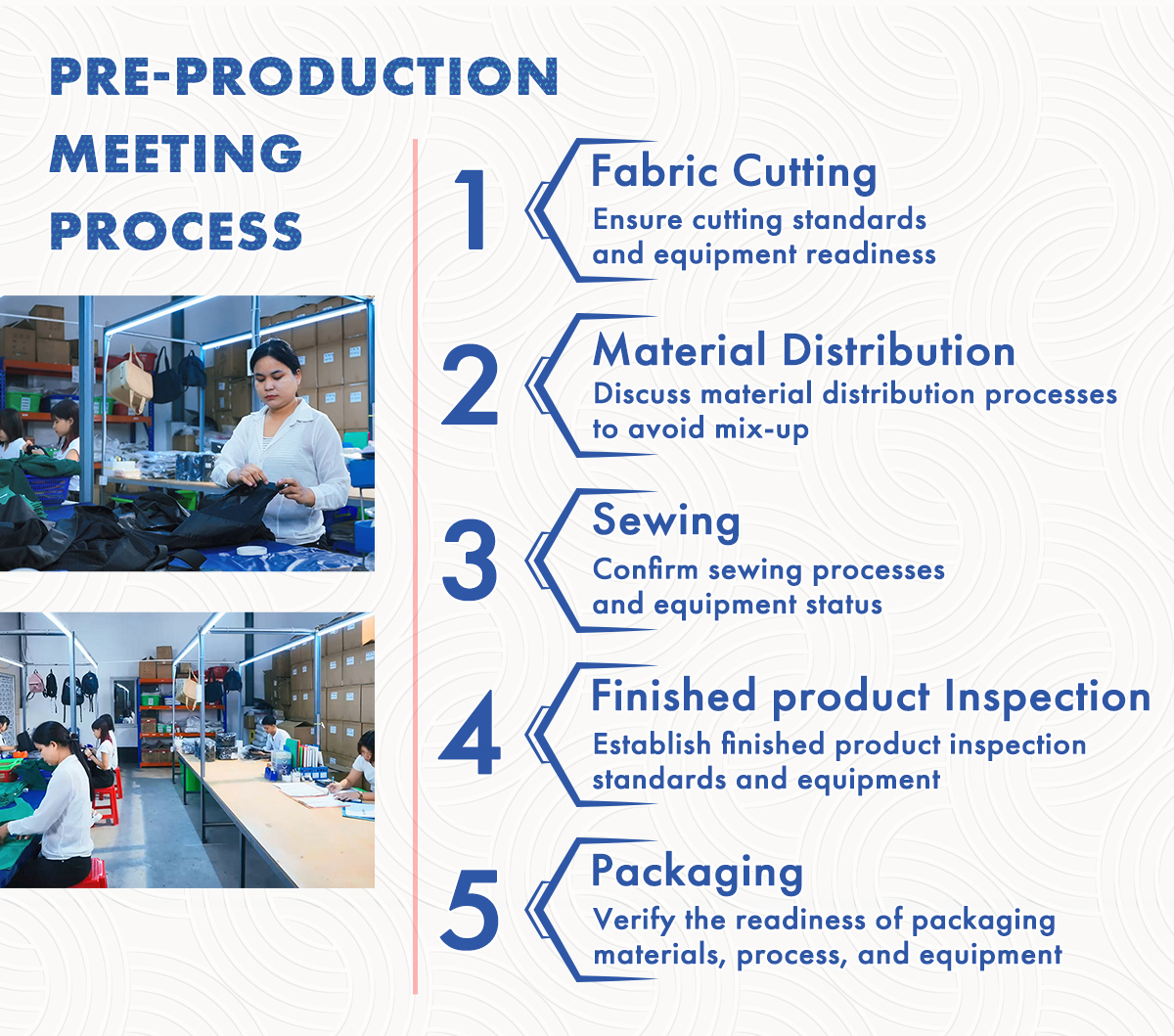 PRE-PRODUCTION MEETING PROCESS

1
Fabric Cutting
Ensure cutting standards and equipment readiness

2
Material Distribution
Discuss material distribution processes to avoid mix-up

3
Sewing
Confirm sewing processes and equipment status

4
Finished product Inspection
Establish finished product inspection standards and equipment

5
Packaging
Verify the readiness of packaging materials, process, and equipment